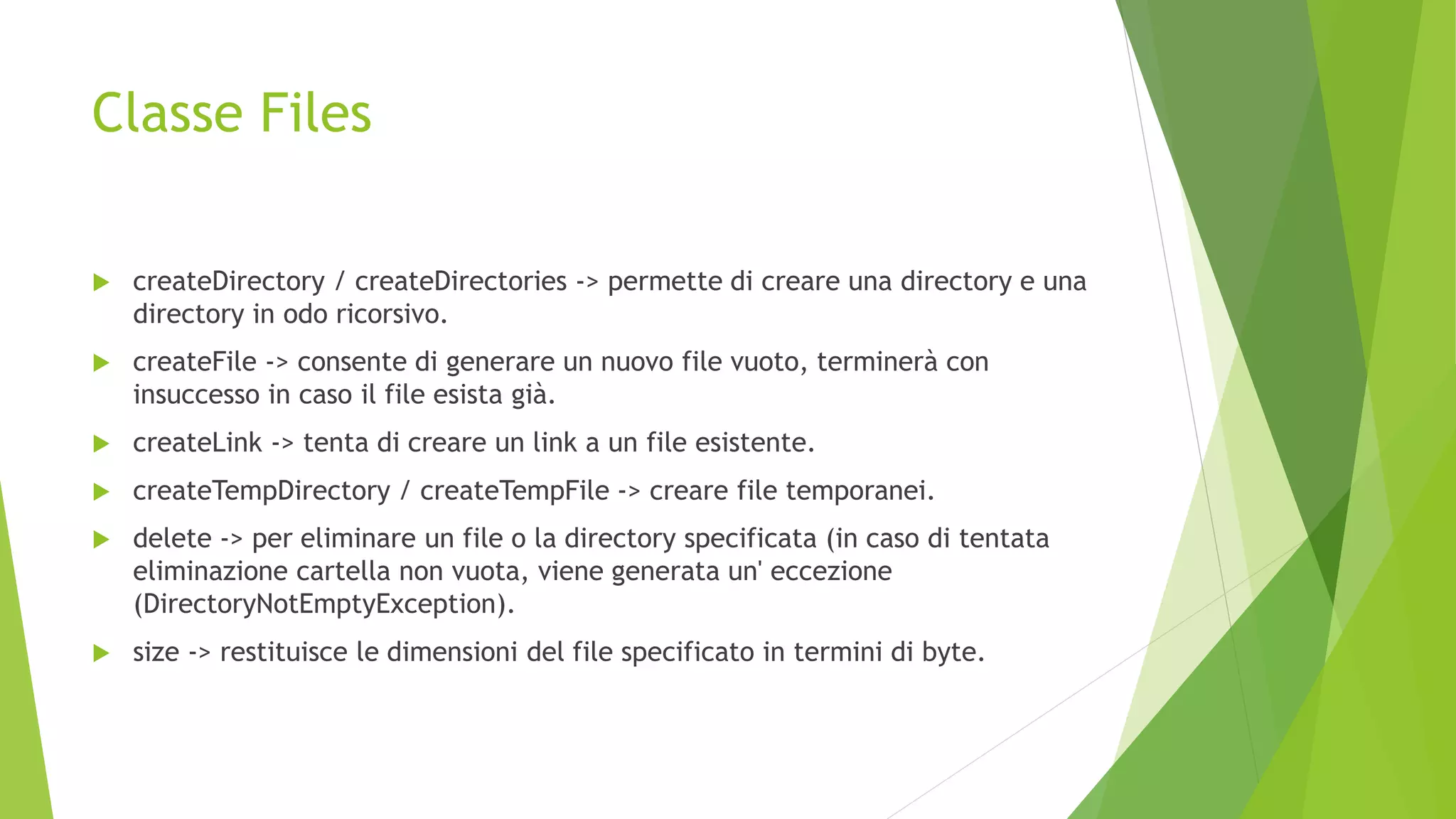 Classe Files

createDirectory / createDirectories -> permette di creare una directory e una directory in odo ricorsivo.

createFile -> consente di generare un nuovo file vuoto, terminerà con insuccesso in caso il file esista già.

createLink -> tenta di creare un link a un file esistente.

createTempDirectory / createTempFile -> creare file temporanei.

delete -> per eliminare un file o la directory specificata (in caso di tentata eliminazione cartella non vuota, viene generata un' eccezione (DirectoryNotEmptyException).

size -> restituisce le dimensioni del file specificato in termini di byte.